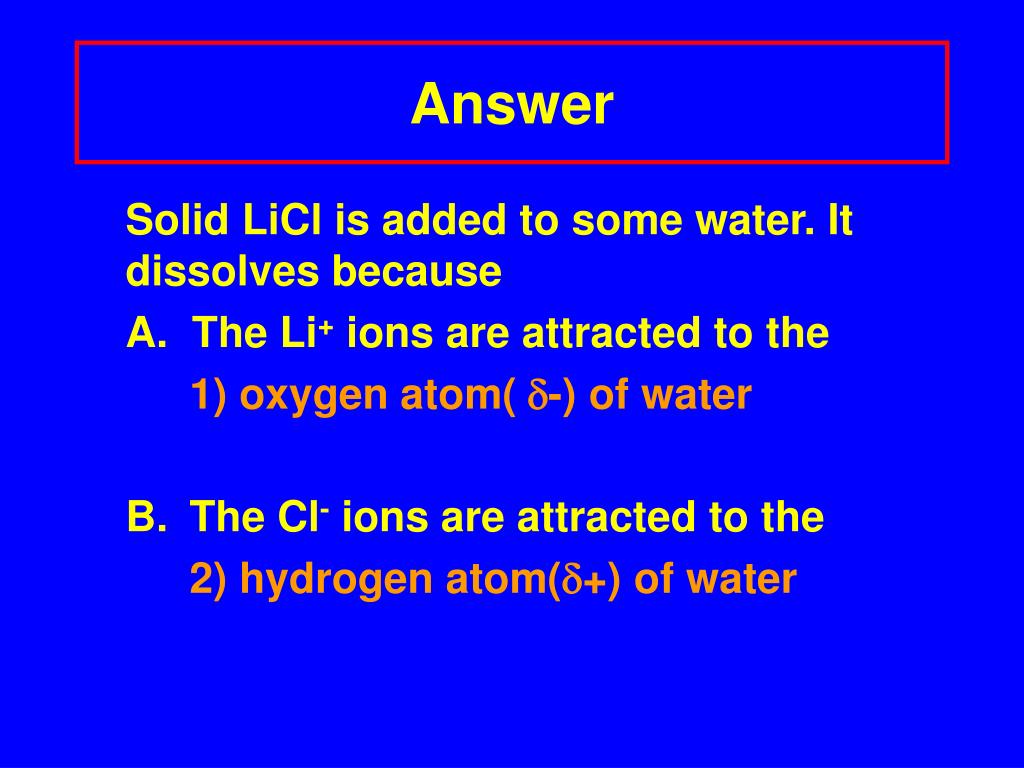 Answer

Solid LiCl is added to some water. It dissolves because

A. The $Li^+$ ions are attracted to the

1) oxygen atom( $\delta$-) of water

B. The $Cl^-$ ions are attracted to the

2) hydrogen atom($\delta$+) of water